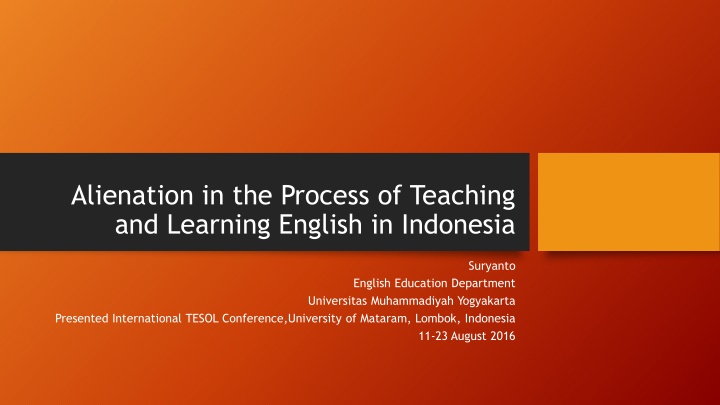 Alienation in the Process of Teaching and Learning English in Indonesia

Suryanto
English Education Department
Universitas Muhammadiyah Yogyakarta
Presented International TESOL Conference,University of Mataram, Lombok, Indonesia
11-23 August 2016